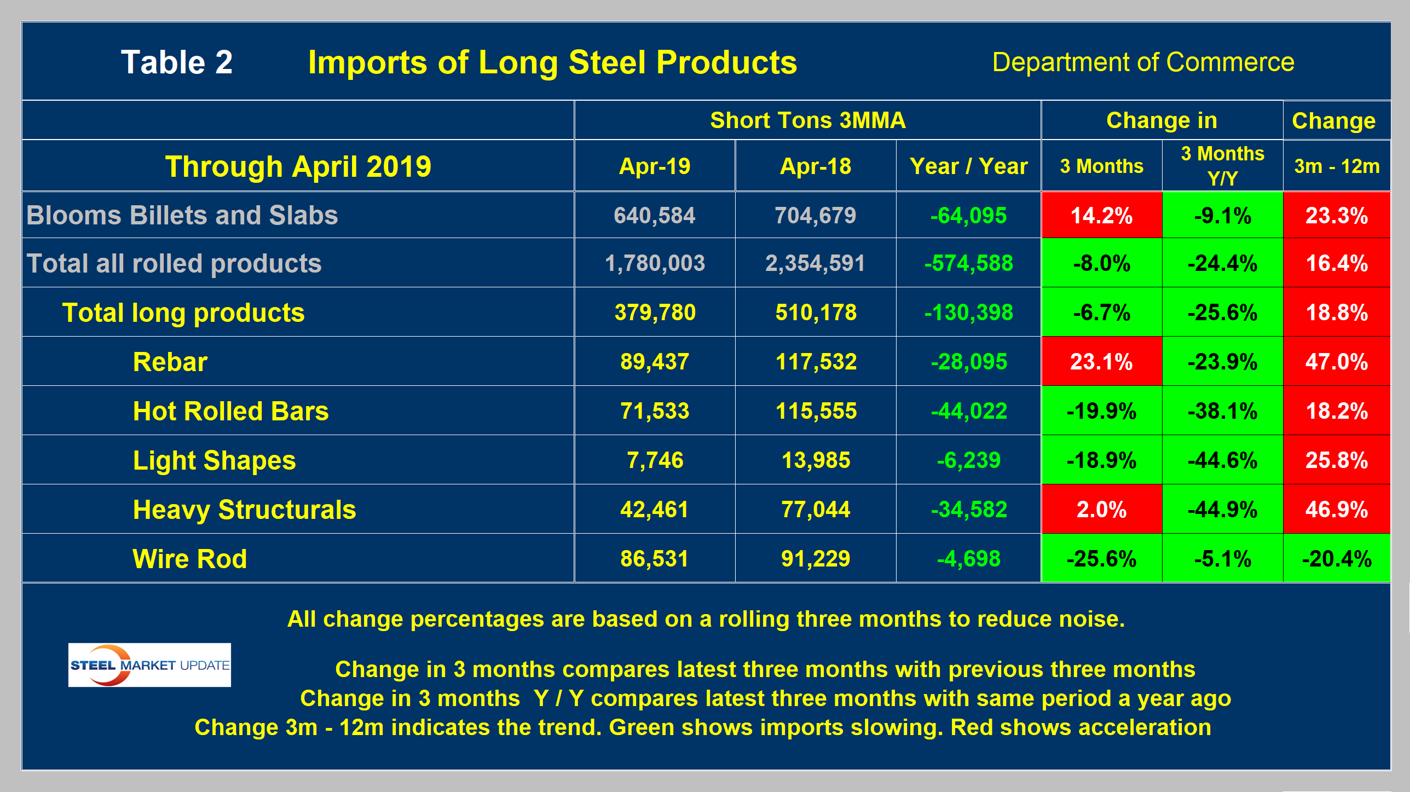 Table 2 Imports of Long Steel Products Department of Commerce

| | Short Tons 3MMA | | | Change in | | Change |
|---|---|---|---|---|---|---|
| Through April 2019 | Apr-19 | Apr-18 | Year / Year | 3 Months | 3 Months Y/Y | 3m - 12m |
| Blooms Billets and Slabs | 640,584 | 704,679 | -64,095 | 14.2% | -9.1% | 23.3% |
| Total all rolled products | 1,780,003 | 2,354,591 | -574,588 | -8.0% | -24.4% | 16.4% |
| Total long products | 379,780 | 510,178 | -130,398 | -6.7% | -25.6% | 18.8% |
| Rebar | 89,437 | 117,532 | -28,095 | 23.1% | -23.9% | 47.0% |
| Hot Rolled Bars | 71,533 | 115,555 | -44,022 | -19.9% | -38.1% | 18.2% |
| Light Shapes | 7,746 | 13,985 | -6,239 | -18.9% | -44.6% | 25.8% |
| Heavy Structurals | 42,461 | 77,044 | -34,582 | 2.0% | -44.9% | 46.9% |
| Wire Rod | 86,531 | 91,229 | -4,698 | -25.6% | -5.1% | -20.4% |

All change percentages are based on a rolling three months to reduce noise.

STEEL MARKET UPDATE

Change in 3 months compares latest three months with previous three months
Change in 3 months Y / Y compares latest three months with same period a year ago
Change 3m - 12m indicates the trend. Green shows imports slowing. Red shows acceleration